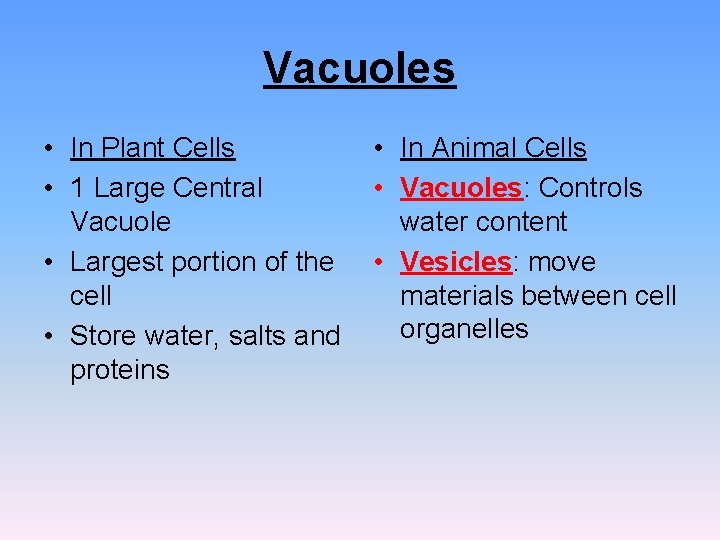 Vacuoles

• In Plant Cells
• 1 Large Central Vacuole
• Largest portion of the cell
• Store water, salts and proteins

• In Animal Cells
• Vacuoles: Controls water content
• Vesicles: move materials between cell organelles